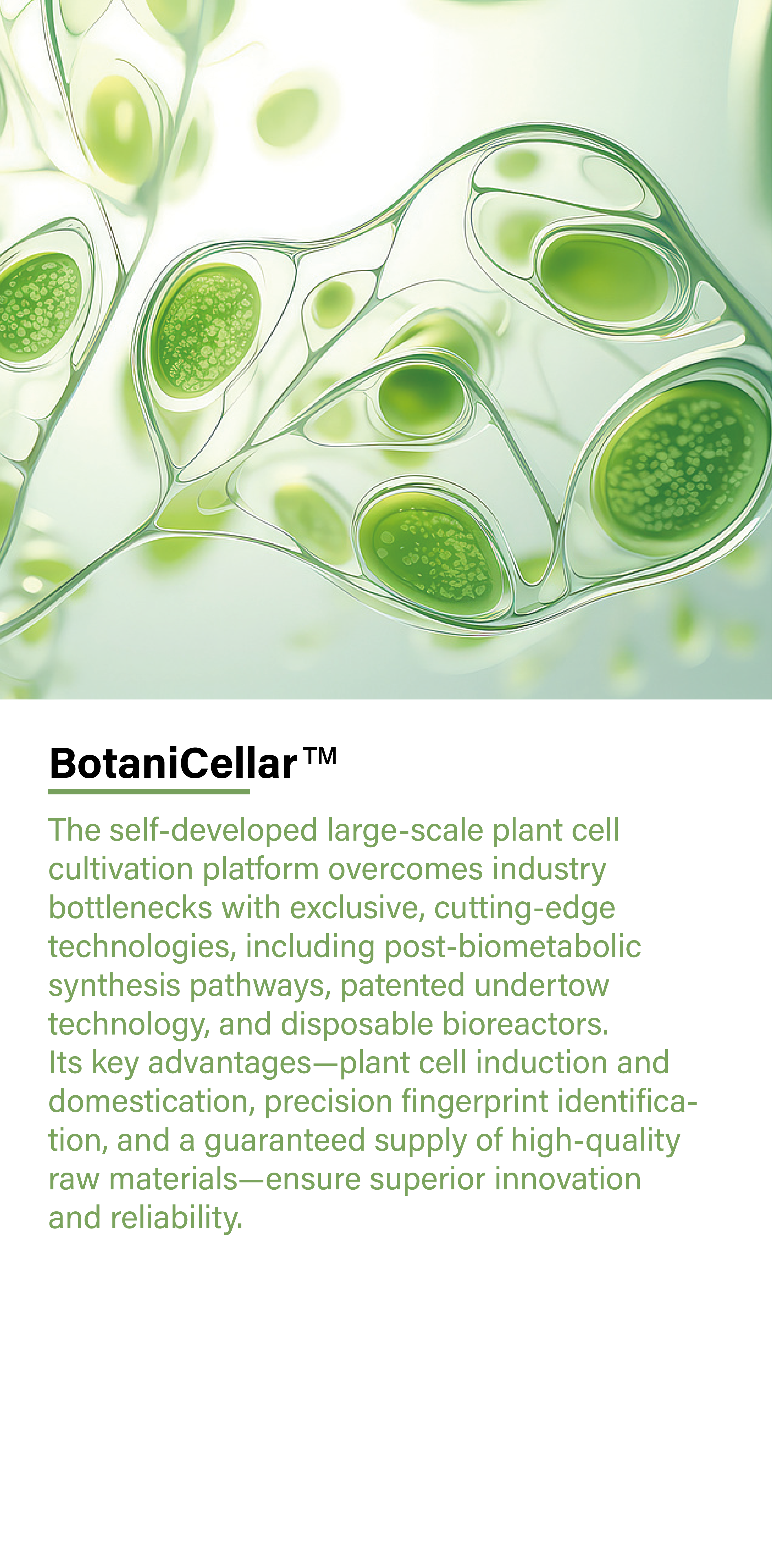 BotaniCellar™

The self-developed large-scale plant cell cultivation platform overcomes industry bottlenecks with exclusive, cutting-edge technologies, including post-biometabolic synthesis pathways, patented undertow technology, and disposable bioreactors. Its key advantages—plant cell induction and domestication, precision fingerprint identification, and a guaranteed supply of high-quality raw materials—ensure superior innovation and reliability.